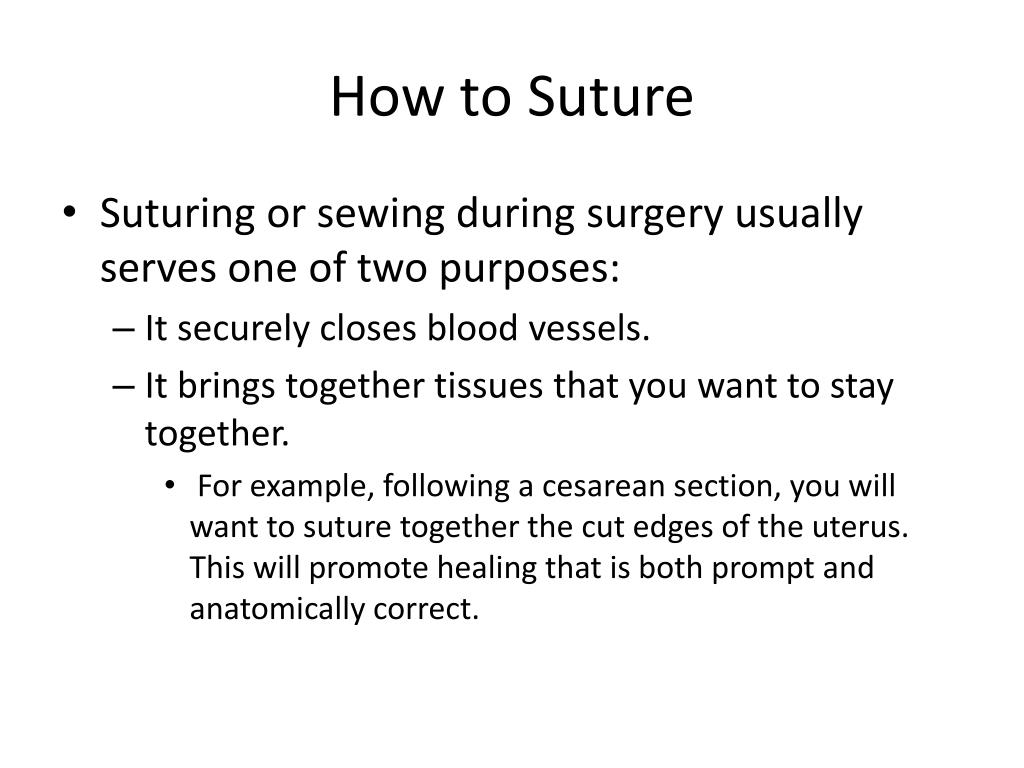 How to Suture

• Suturing or sewing during surgery usually serves one of two purposes:

– It securely closes blood vessels.

– It brings together tissues that you want to stay together.

• For example, following a cesarean section, you will want to suture together the cut edges of the uterus. This will promote healing that is both prompt and anatomically correct.